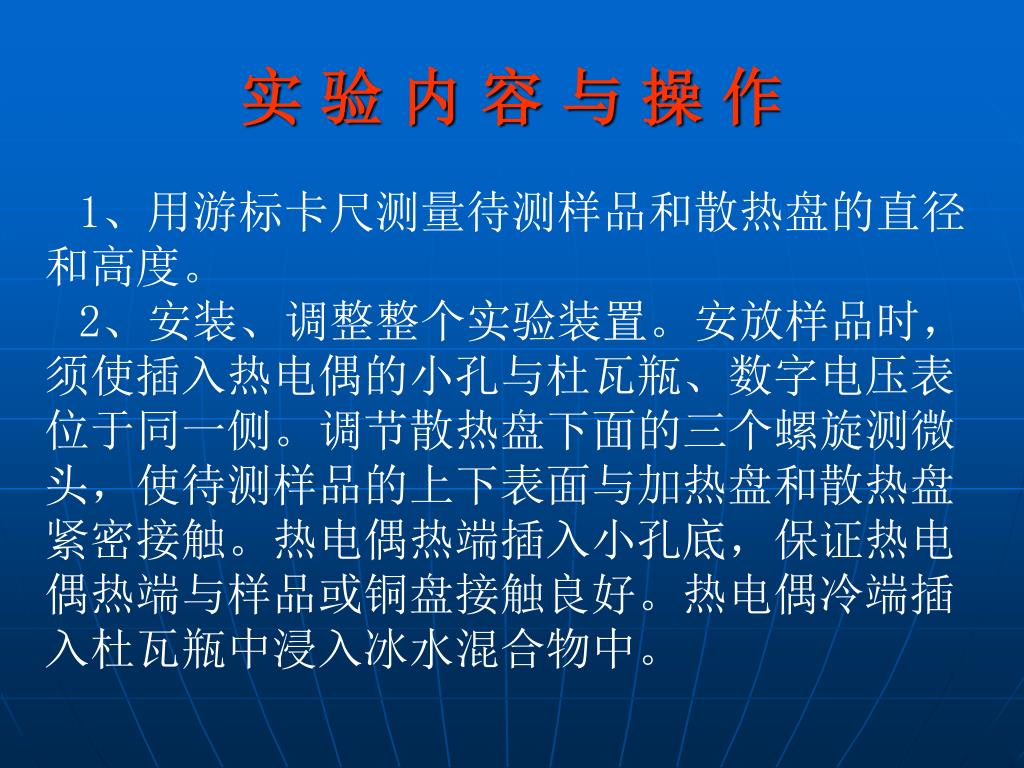 实 验 内 容 与 操 作

1、用游标卡尺测量待测样品和散热盘的直径和高度。

2、安装、调整整个实验装置。安放样品时，须使插入热电偶的小孔与杜瓦瓶、数字电压表位于同一侧。调节散热盘下面的三个螺旋测微头，使待测样品的上下表面与加热盘和散热盘紧密接触。热电偶热端插入小孔底，保证热电偶热端与样品或铜盘接触良好。热电偶冷端插入杜瓦瓶中浸入冰水混合物中。